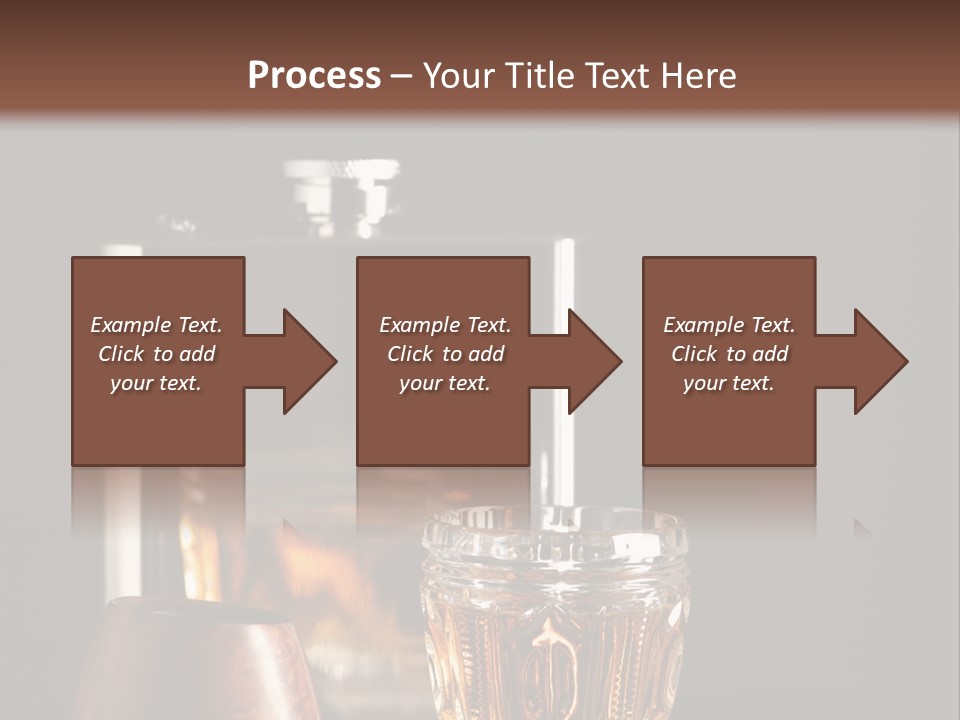 Process – Your Title Text Here

Example Text. Click to add your text.

Example Text. Click to add your text.

Example Text. Click to add your text.